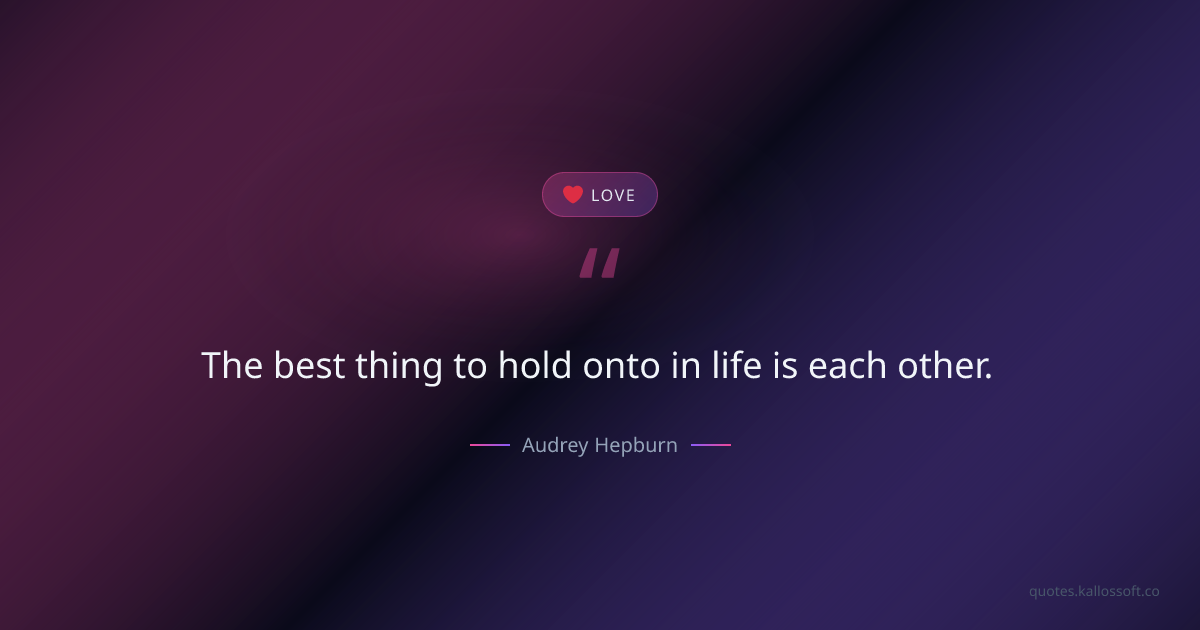 LOVE

"

The best thing to hold onto in life is each other.

Audrey Hepburn

quotes.kallossoft.co